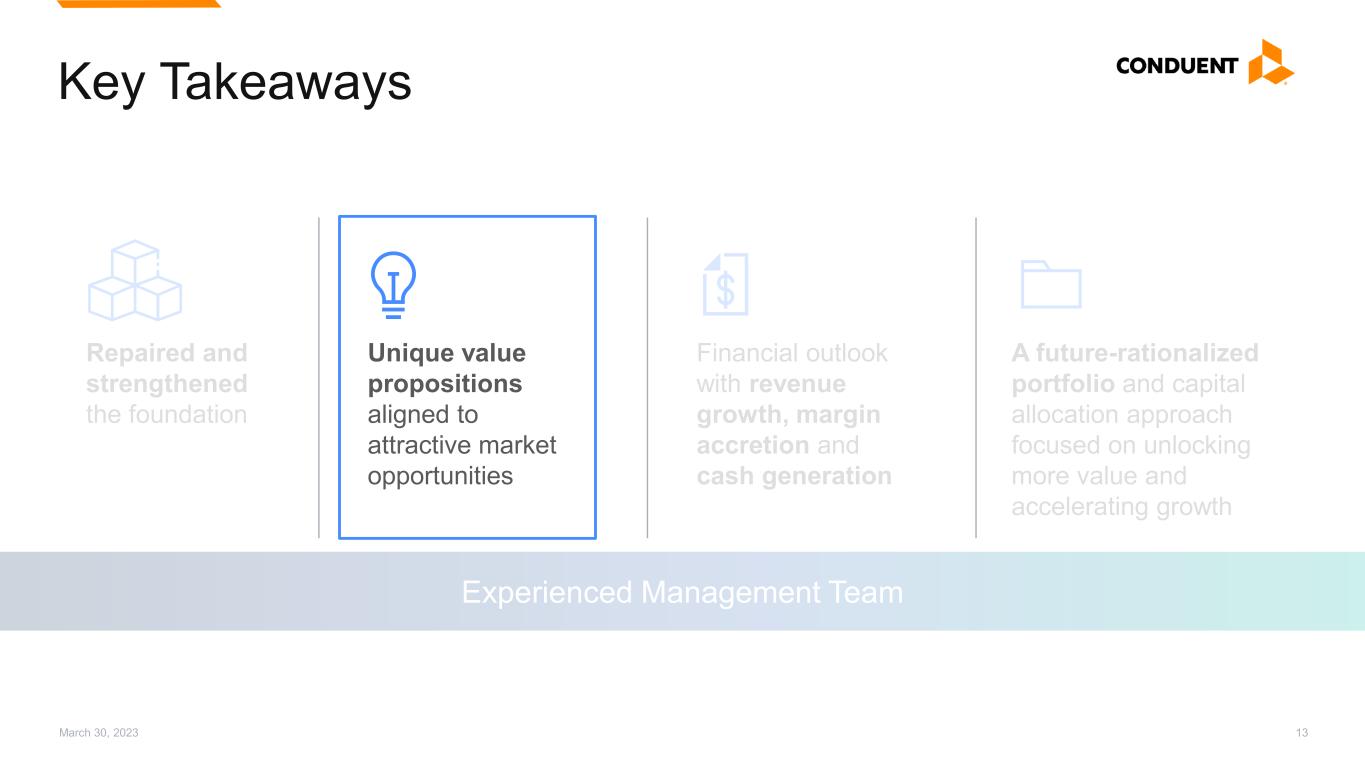 Key Takeaways

CONDUENT

Repaired and strengthened the foundation

Unique value propositions aligned to attractive market opportunities

Financial outlook with revenue growth, margin accretion and cash generation

A future-rationalized portfolio and capital allocation approach focused on unlocking more value and accelerating growth

Experienced Management Team

March 30, 2023

13